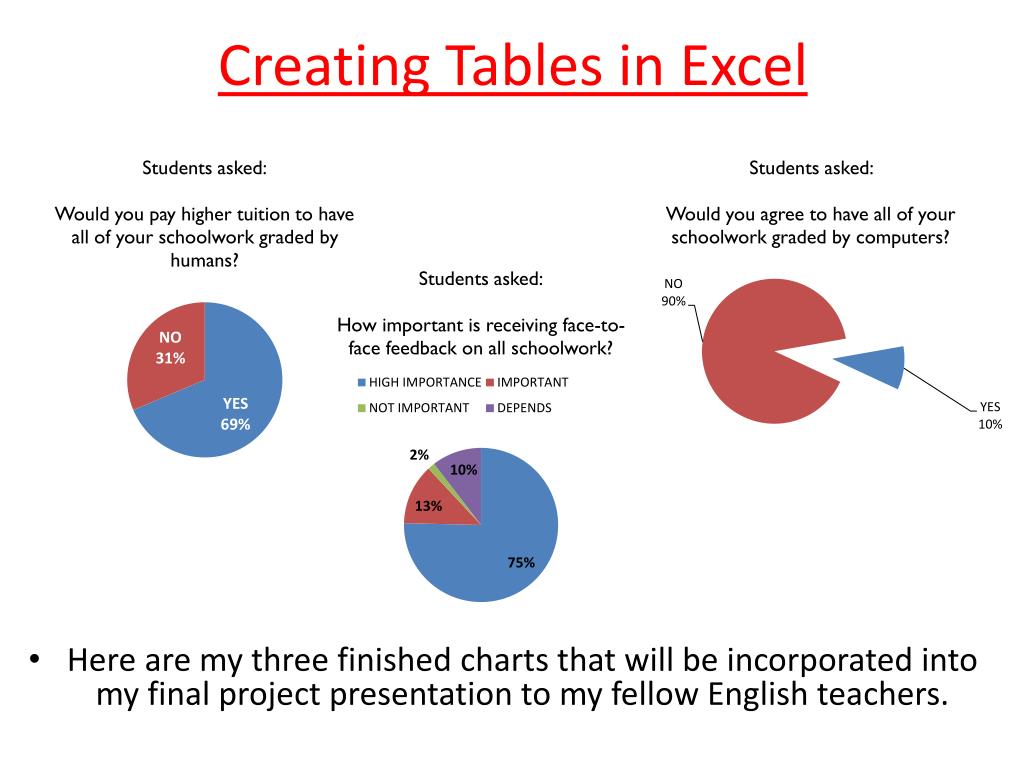 Creating Tables in Excel

Students asked:

Would you pay higher tuition to have all of your schoolwork graded by humans?

NO
31%

YES
69%

Students asked:

How important is receiving face-to-face feedback on all schoolwork?

HIGH IMPORTANCE IMPORTANT NOT IMPORTANT DEPENDS

2%
10%
13%
75%

Students asked:

Would you agree to have all of your schoolwork graded by computers?

NO
90%

YES
10%

• Here are my three finished charts that will be incorporated into my final project presentation to my fellow English teachers.